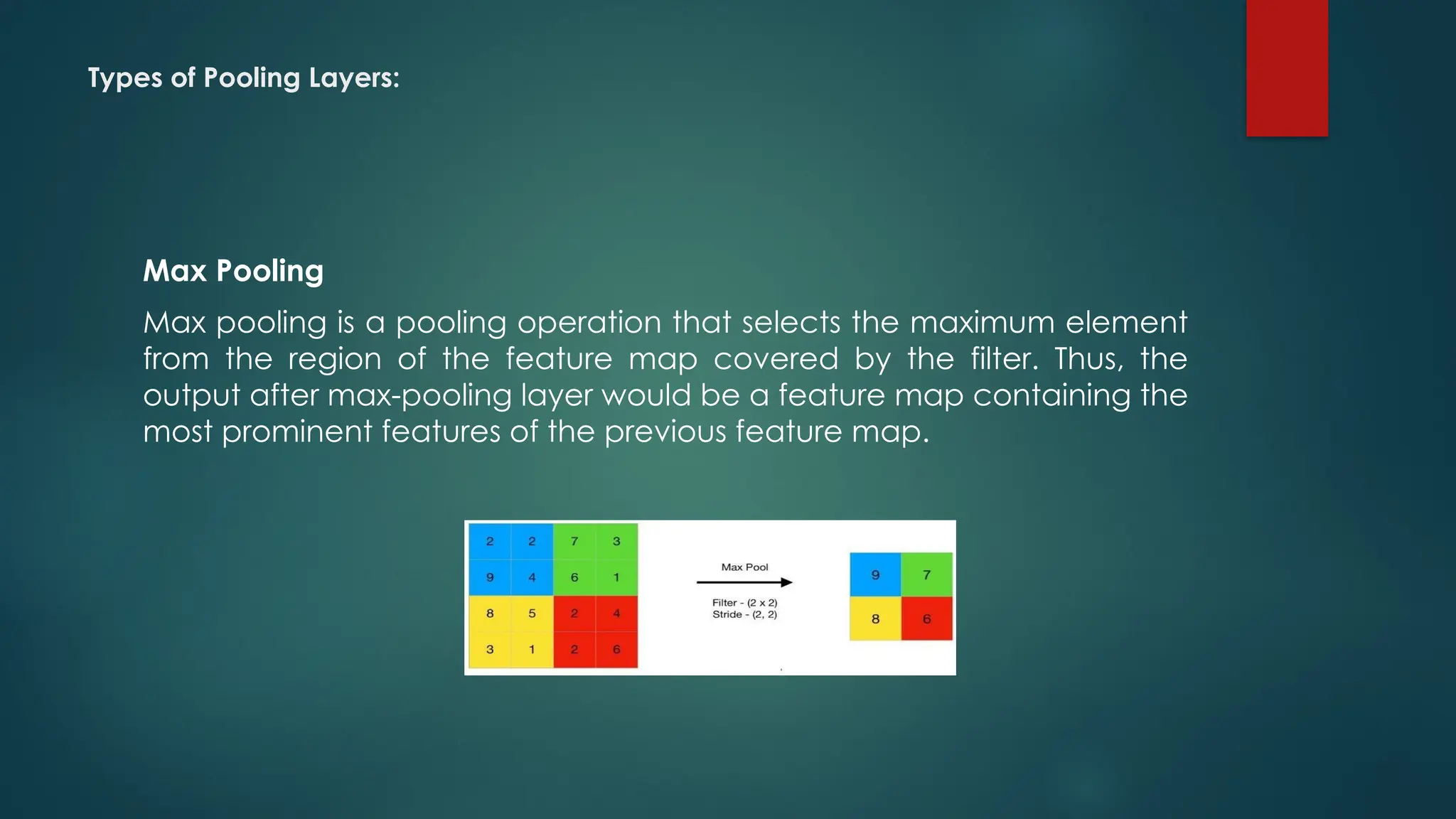 Types of Pooling Layers:

Max Pooling

Max pooling is a pooling operation that selects the maximum element from the region of the feature map covered by the filter. Thus, the output after max-pooling layer would be a feature map containing the most prominent features of the previous feature map.

| 2 | 2 | 7 | 3 |
|---|---|---|---|
| 9 | 4 | 6 | 1 |
| 8 | 5 | 2 | 4 |
| 3 | 1 | 2 | 6 |

Max Pool

Filter - (2 x 2)
Stride - (2, 2)

| 9 | 7 |
|---|---|
| 8 | 6 |